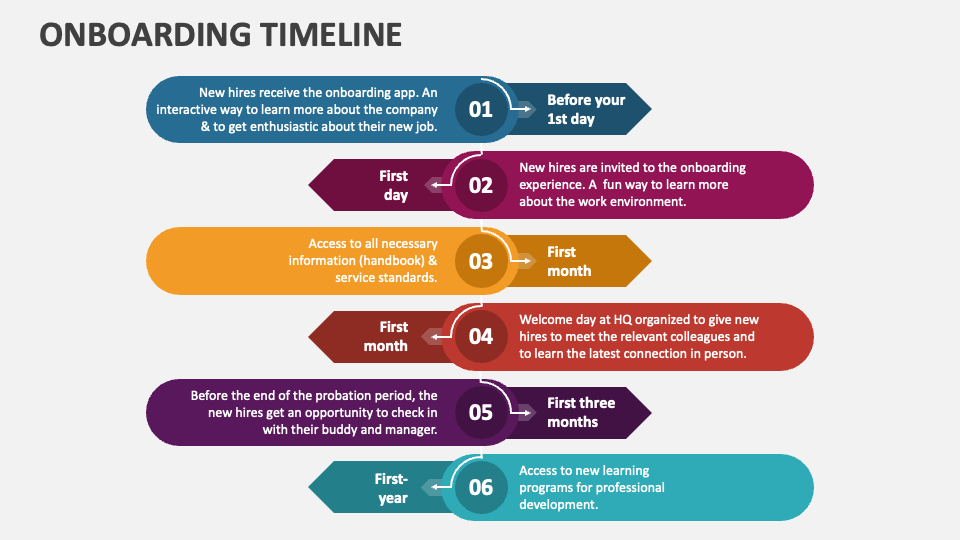 ONBOARDING TIMELINE

New hires receive the onboarding app. An interactive way to learn more about the company & to get enthusiastic about their new job.

01

Before your 1st day

First day

02

New hires are invited to the onboarding experience. A fun way to learn more about the work environment.

Access to all necessary information (handbook) & service standards.

03

First month

First month

04

Welcome day at HQ organized to give new hires to meet the relevant colleagues and to learn the latest connection in person.

Before the end of the probation period, the new hires get an opportunity to check in with their buddy and manager.

05

First three months

First-year

06

Access to new learning programs for professional development.